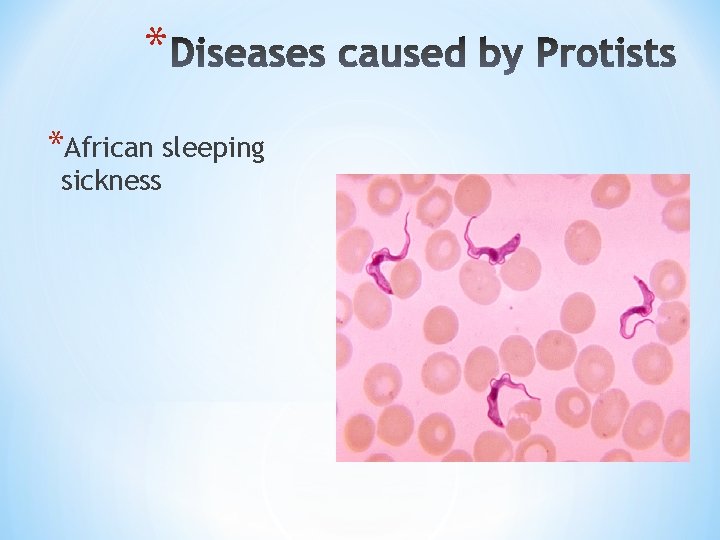 *Diseases caused by Protists

*African sleeping sickness